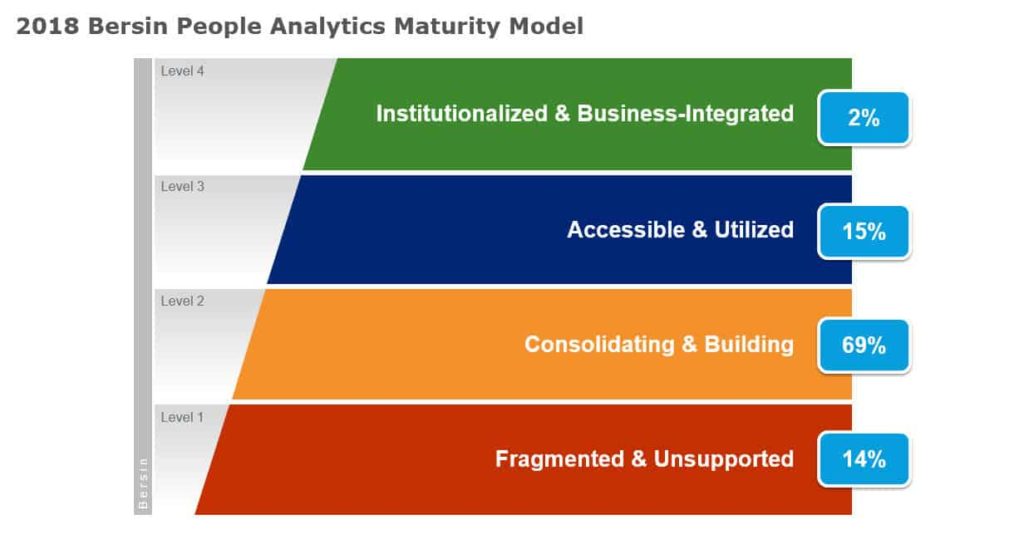 2018 Bersin People Analytics Maturity Model

Level 4
Institutionalized & Business-Integrated
2%

Level 3
Accessible & Utilized
15%

Level 2
Consolidating & Building
69%

Level 1
Fragmented & Unsupported
14%

Bersin